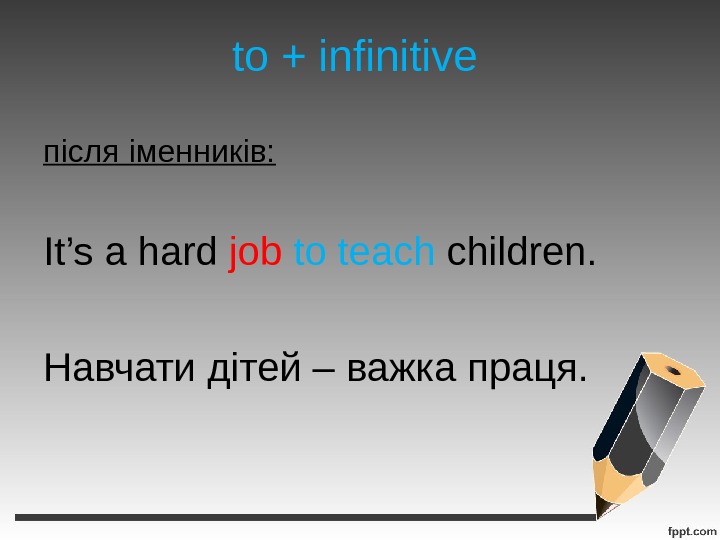 to + infinitive

після іменників:

It’s a hard job to teach children.

Навчати дітей – важка праця.

fppt.com